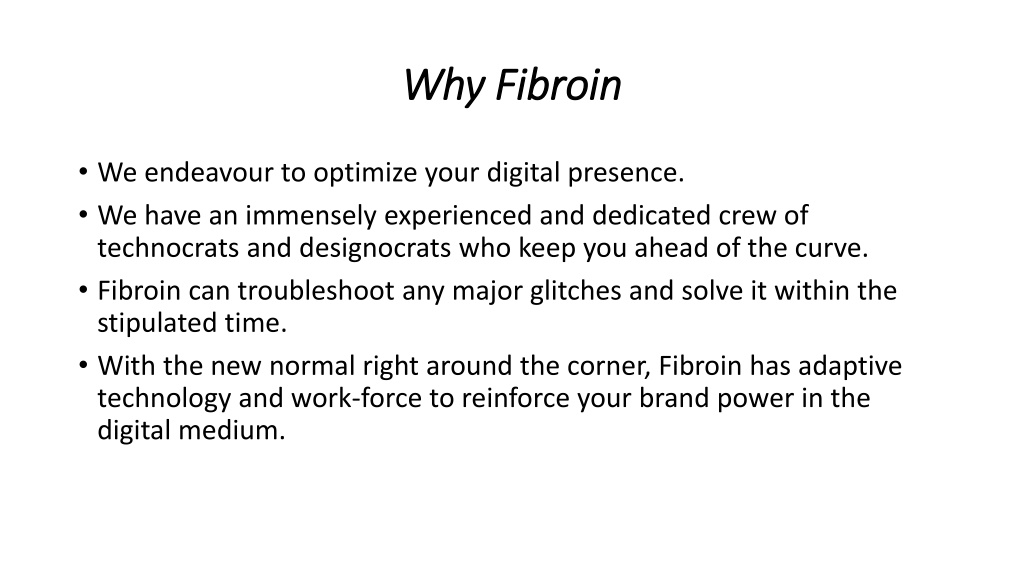 Why Fibroin

• We endeavour to optimize your digital presence.
• We have an immensely experienced and dedicated crew of technocrats and designocrats who keep you ahead of the curve.
• Fibroin can troubleshoot any major glitches and solve it within the stipulated time.
• With the new normal right around the corner, Fibroin has adaptive technology and work-force to reinforce your brand power in the digital medium.